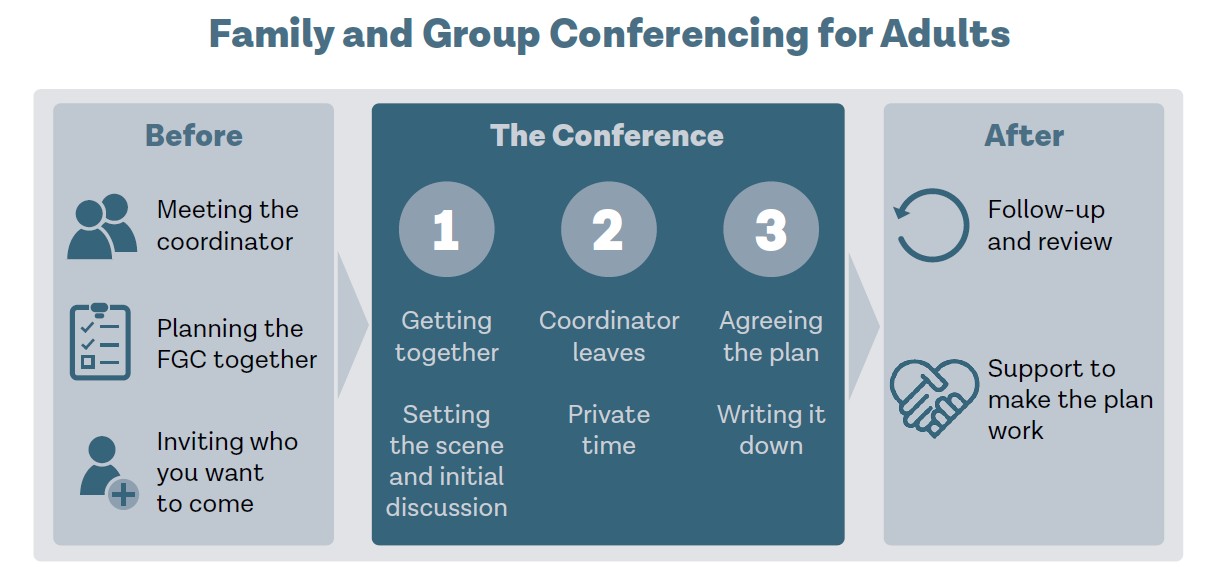 Family and Group Conferencing for Adults

Before

Meeting the coordinator

Planning the FGC together

Inviting who you want to come

The Conference

1

Getting together

Setting the scene and initial discussion

2

Coordinator leaves

Private time

3

Agreeing the plan

Writing it down

After

Follow-up and review

Support to make the plan work